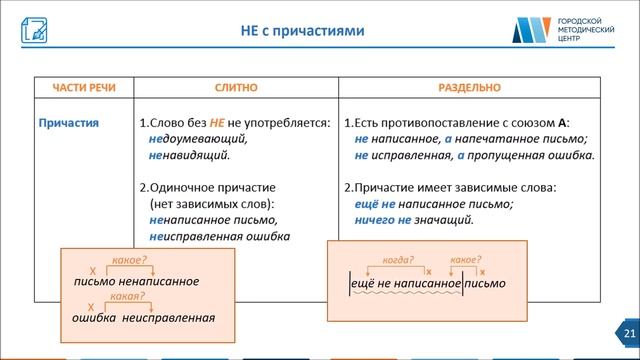 НЕ с причастиями

ГОРОДСКОЙ МЕТОДИЧЕСКИЙ ЦЕНТР

| ЧАСТИ РЕЧИ | СЛИТНО | РАЗДЕЛЬНО |
|---|---|---|
| Причастия | 1.Слово без НЕ не употребляется: недоумевающий, ненавидящий. 2.Одиночное причастие (нет зависимых слов): ненаписанное письмо, неисправленная ошибка | 1.Есть противопоставление с союзом А: не написанное, а напечатанное письмо; не исправленная, а пропущенная ошибка. 2.Причастие имеет зависимые слова: ещё не написанное письмо; ничего не значащий. |

какое?
Х
письмо ненаписанное
какая?
Х
ошибка неисправленная

когда? х какое? х
ещё не написанное письмо

21